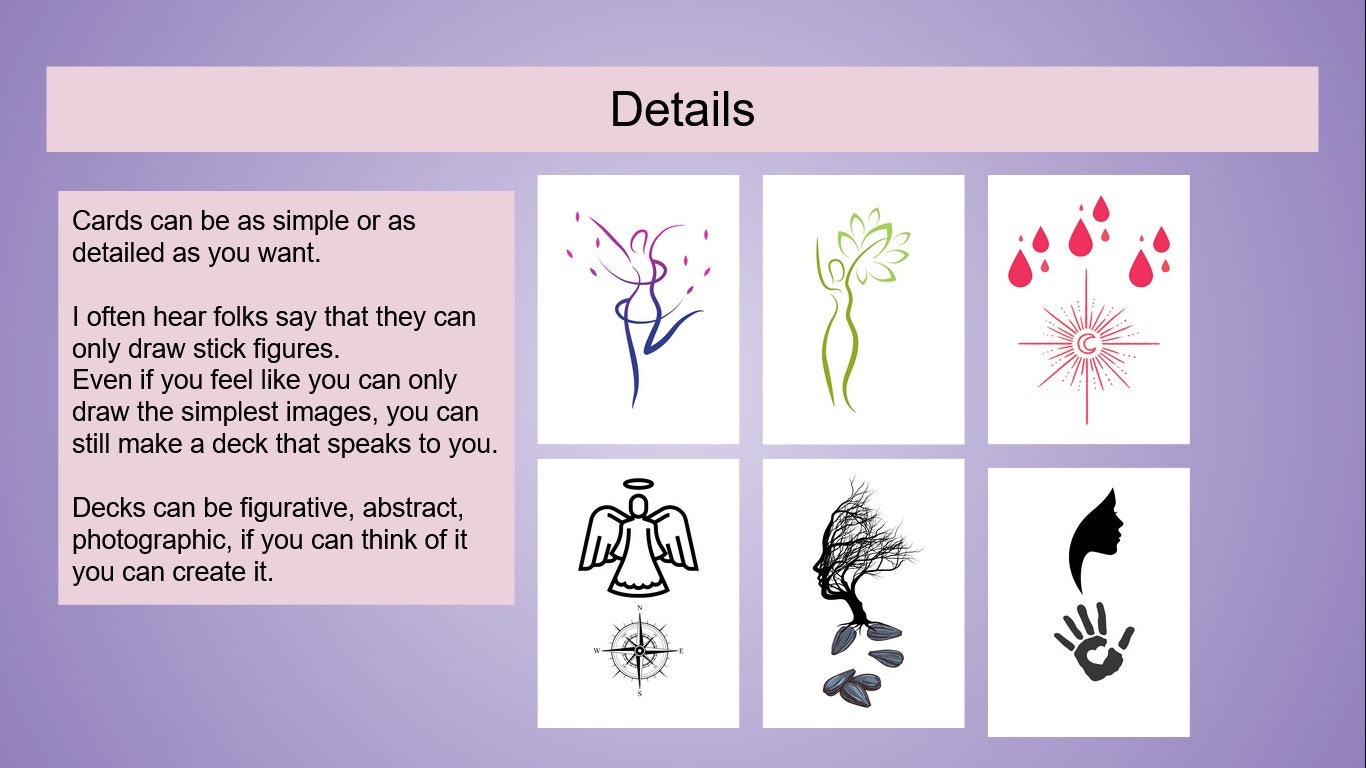 Details

Cards can be as simple or as detailed as you want.

I often hear folks say that they can only draw stick figures.
Even if you feel like you can only draw the simplest images, you can still make a deck that speaks to you.

Decks can be figurative, abstract, photographic, if you can think of it you can create it.

N
W
E
S